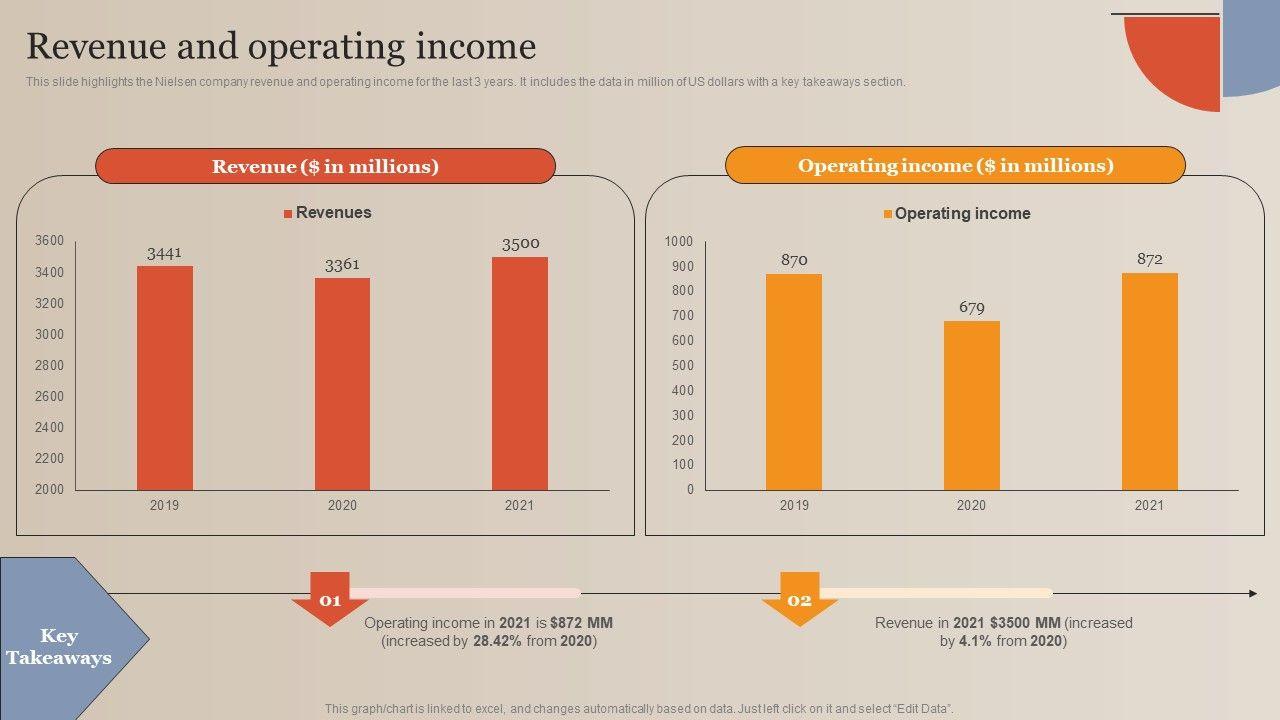 Revenue and operating income

This slide highlights the Nielsen company revenue and operating income for the last 3 years. It includes the data in million of US dollars with a key takeaways section.

Revenue ($ in millions)

Revenues

3600
3400
3200
3000
2800
2600
2400
2200
2000

3441
3361
3500

2019
2020
2021

Operating income ($ in millions)

Operating income

1000
900
800
700
600
500
400
300
200
100
0

870
679
872

2019
2020
2021

Key Takeaways

01

Operating income in 2021 is $872 MM (increased by 28.42% from 2020)

02

Revenue in 2021 $3500 MM (increased by 4.1% from 2020)

This graph/chart is linked to excel, and changes automatically based on data. Just left click on it and select "Edit Data".